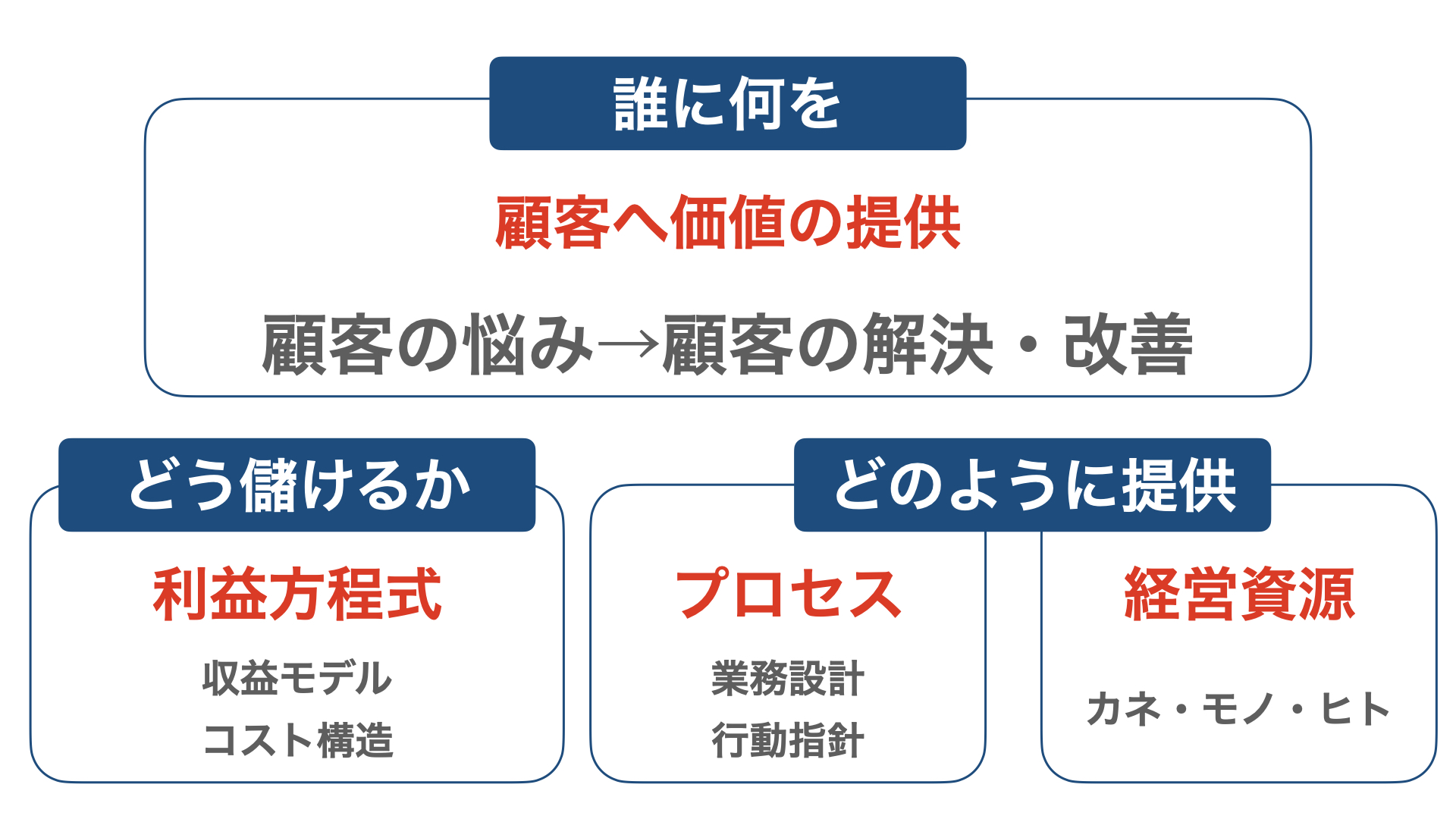 誰に何を

顧客へ価値の提供

顧客の悩み→顧客の解決・改善

どう儲けるか

利益方程式

収益モデル
コスト構造

どのように提供

プロセス

業務設計
行動指針

経営資源

カネ・モノ・ヒト